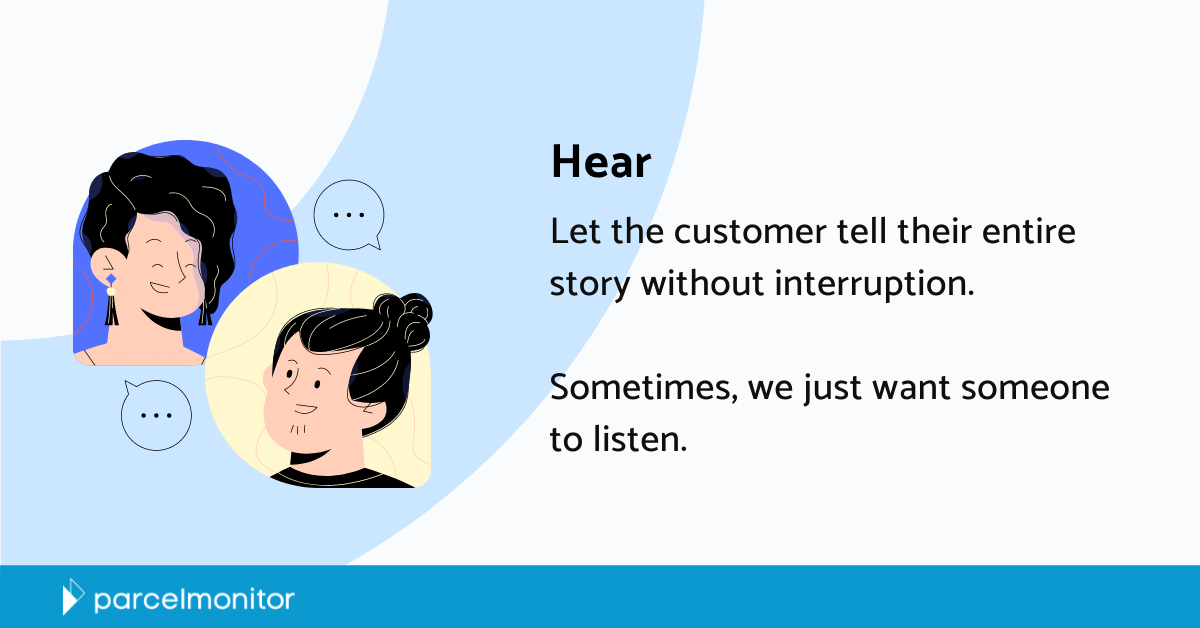 ...

...

Hear

Let the customer tell their entire story without interruption.

Sometimes, we just want someone to listen.

parcelmonitor